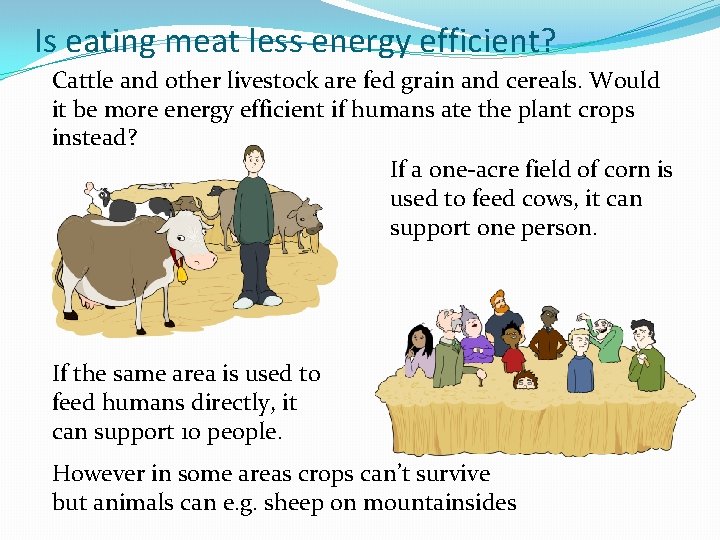 Is eating meat less energy efficient?

Cattle and other livestock are fed grain and cereals. Would it be more energy efficient if humans ate the plant crops instead?

If a one-acre field of corn is used to feed cows, it can support one person.

If the same area is used to feed humans directly, it can support 10 people.

However in some areas crops can't survive but animals can e.g. sheep on mountainsides